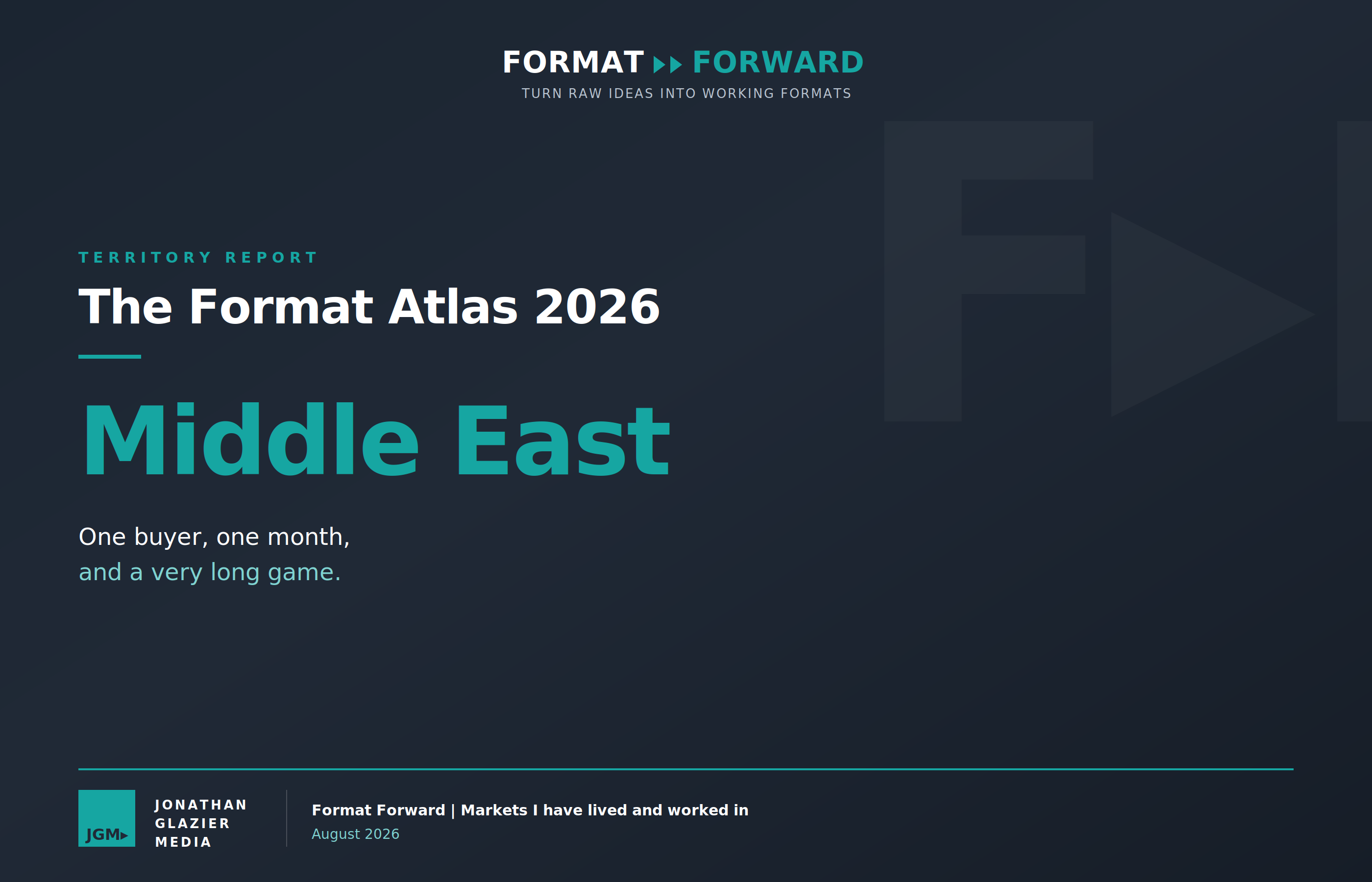 FORMAT ▸▸ FORWARD
TURN RAW IDEAS INTO WORKING FORMATS

TERRITORY REPORT

The Format Atlas 2026

Middle East

One buyer, one month,
and a very long game.

JGM▸ JONATHAN GLAZIER MEDIA

Format Forward | Markets I have lived and worked in
August 2026